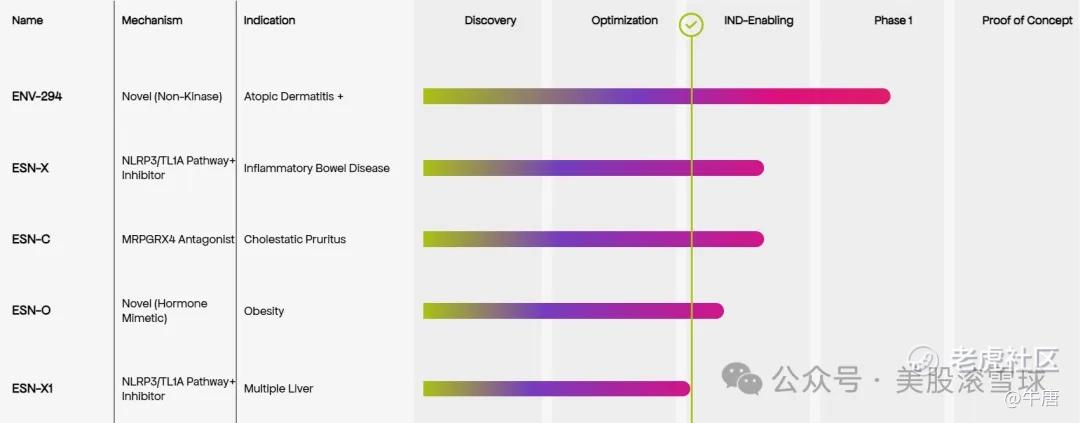 | Name | Mechanism | Indication | Discovery | Optimization | IND-Enabling | Phase 1 | Proof of Concept |
|---|---|---|---|---|---|---|---|
| ENV-294 | Novel (Non-Kinase) | Atopic Dermatitis + | | | | | |
| ESN-X | NLRP3/TL1A Pathway+ Inhibitor | Inflammatory Bowel Disease | | | | | |
| ESN-C | MRPGRX4 Antagonist | Cholestatic Pruritus | | | | | |
| ESN-O | Novel (Hormone Mimetic) | Obesity | | | | | |
| ESN-X1 | NLRP3/TL1A Pathway+ Inhibitor | Multiple Liver | | | | | |

公众号 · 美股滚雪球

老虎社区

@牛唐